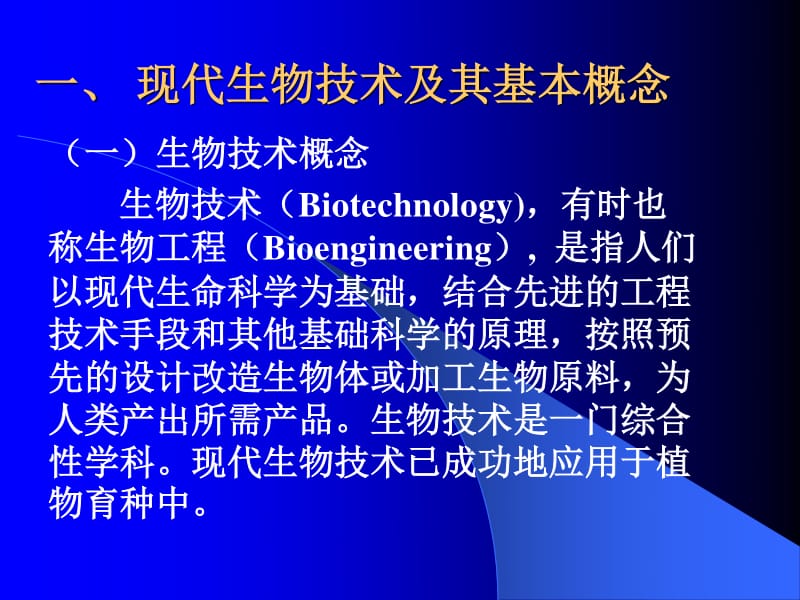 一、 现代生物技术及其基本概念

（一）生物技术概念

生物技术（Biotechnology)，有时也称生物工程（Bioengineering），是指人们以现代生命科学为基础，结合先进的工程技术手段和其他基础科学的原理，按照预先的设计改造生物体或加工生物原料，为人类产出所需产品。生物技术是一门综合性学科。现代生物技术已成功地应用于植物育种中。